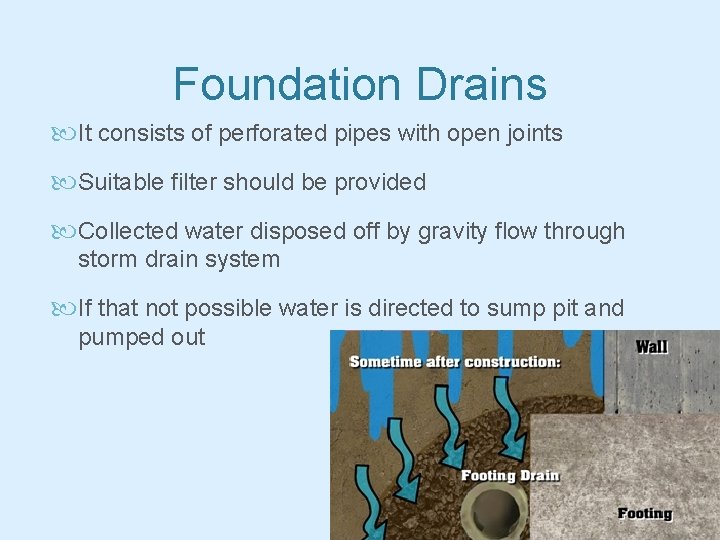 Foundation Drains

It consists of perforated pipes with open joints

Suitable filter should be provided

Collected water disposed off by gravity flow through storm drain system

If that not possible water is directed to sump pit and pumped out

Sometime after construction:

Wall

Footing Drain

Footing